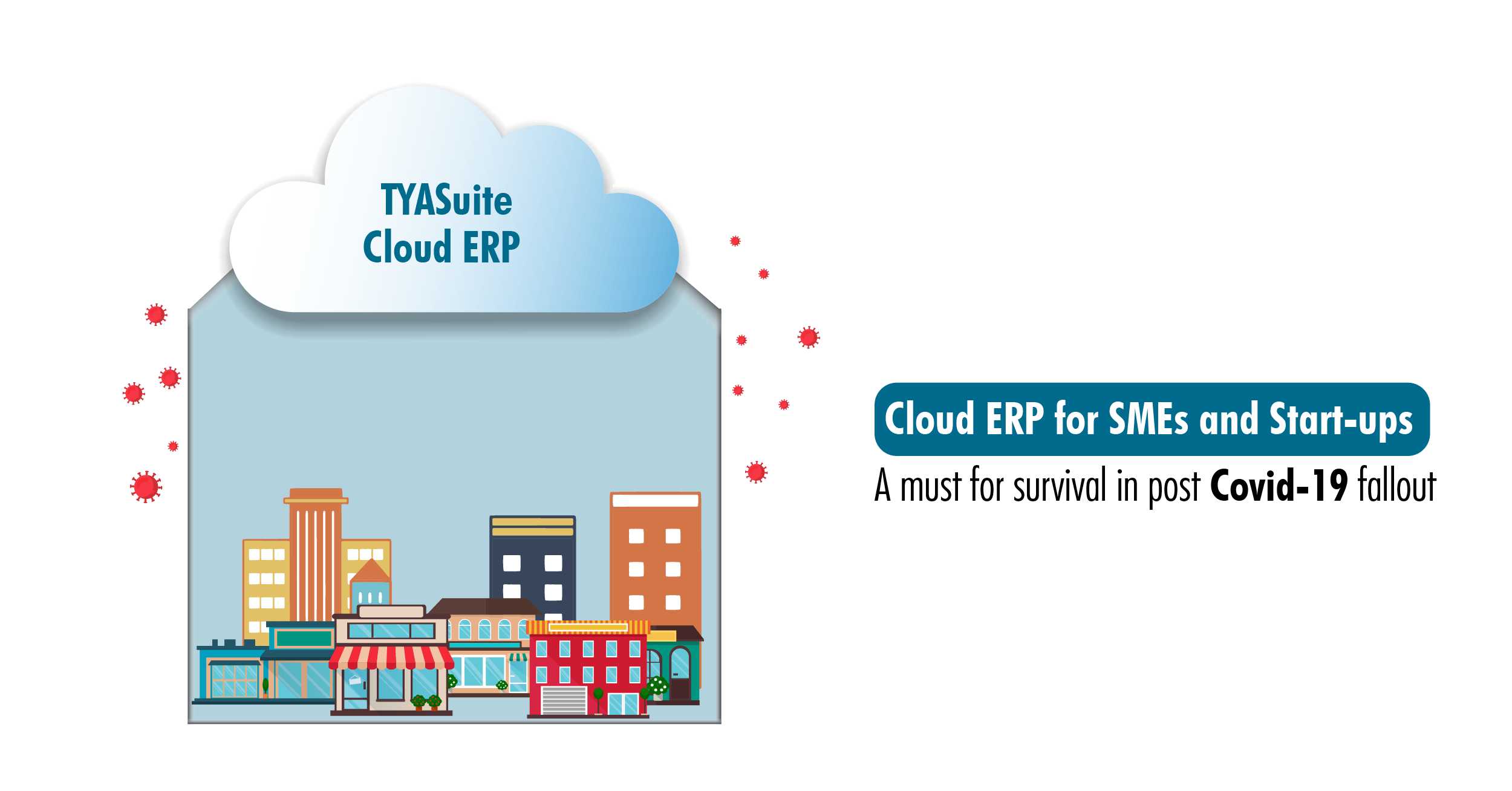 TYASuite
Cloud ERP

Cloud ERP for SMEs and Start-ups
A must for survival in post Covid-19 fallout